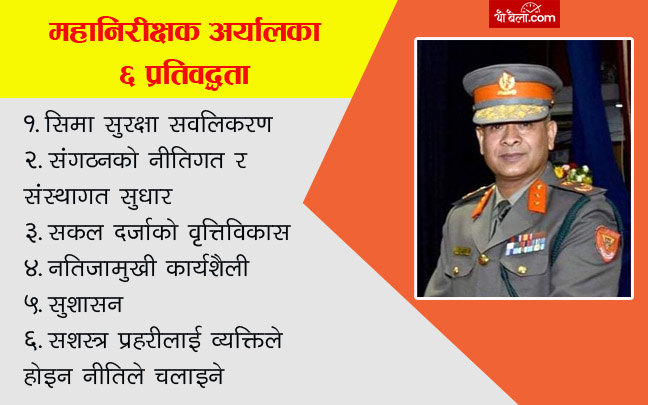 यो बेला.com

महानिरीक्षक अर्यालका
६ प्रतिवद्धता

१. सिमा सुरक्षा सवलिकरण
२. संगठनको नीतिगत र संस्थागत सुधार
३. सकल दर्जाको वृत्तिविकास
४. नतिजामुखी कार्यशैली
५. सुशासन
६. सशस्त्र प्रहरीलाई व्यक्तिले होइन नीतिले चलाइने